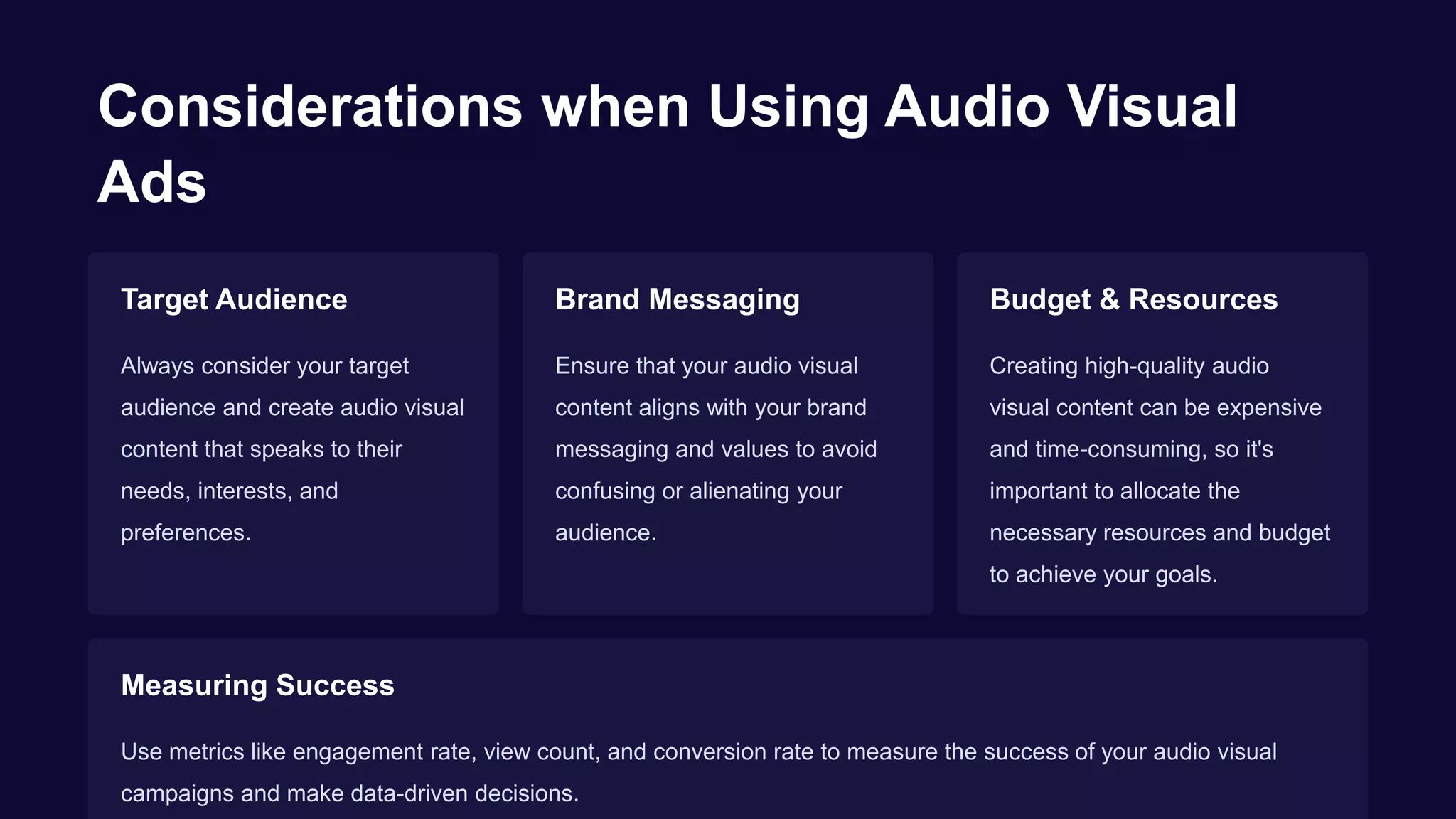 Considerations when Using Audio Visual Ads

Target Audience

Always consider your target audience and create audio visual content that speaks to their needs, interests, and preferences.

Brand Messaging

Ensure that your audio visual content aligns with your brand messaging and values to avoid confusing or alienating your audience.

Budget & Resources

Creating high-quality audio visual content can be expensive and time-consuming, so it's important to allocate the necessary resources and budget to achieve your goals.

Measuring Success

Use metrics like engagement rate, view count, and conversion rate to measure the success of your audio visual campaigns and make data-driven decisions.